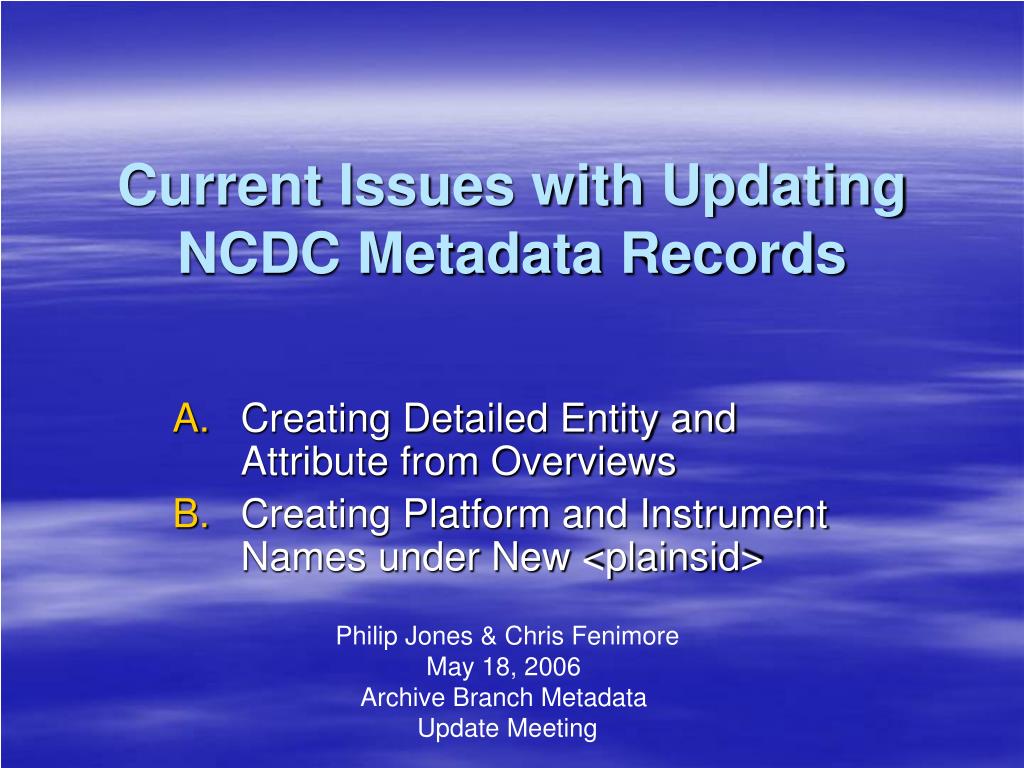 Current Issues with Updating NCDC Metadata Records

A. Creating Detailed Entity and Attribute from Overviews
B. Creating Platform and Instrument Names under New <plainsid>

Philip Jones & Chris Fenimore
May 18, 2006
Archive Branch Metadata
Update Meeting